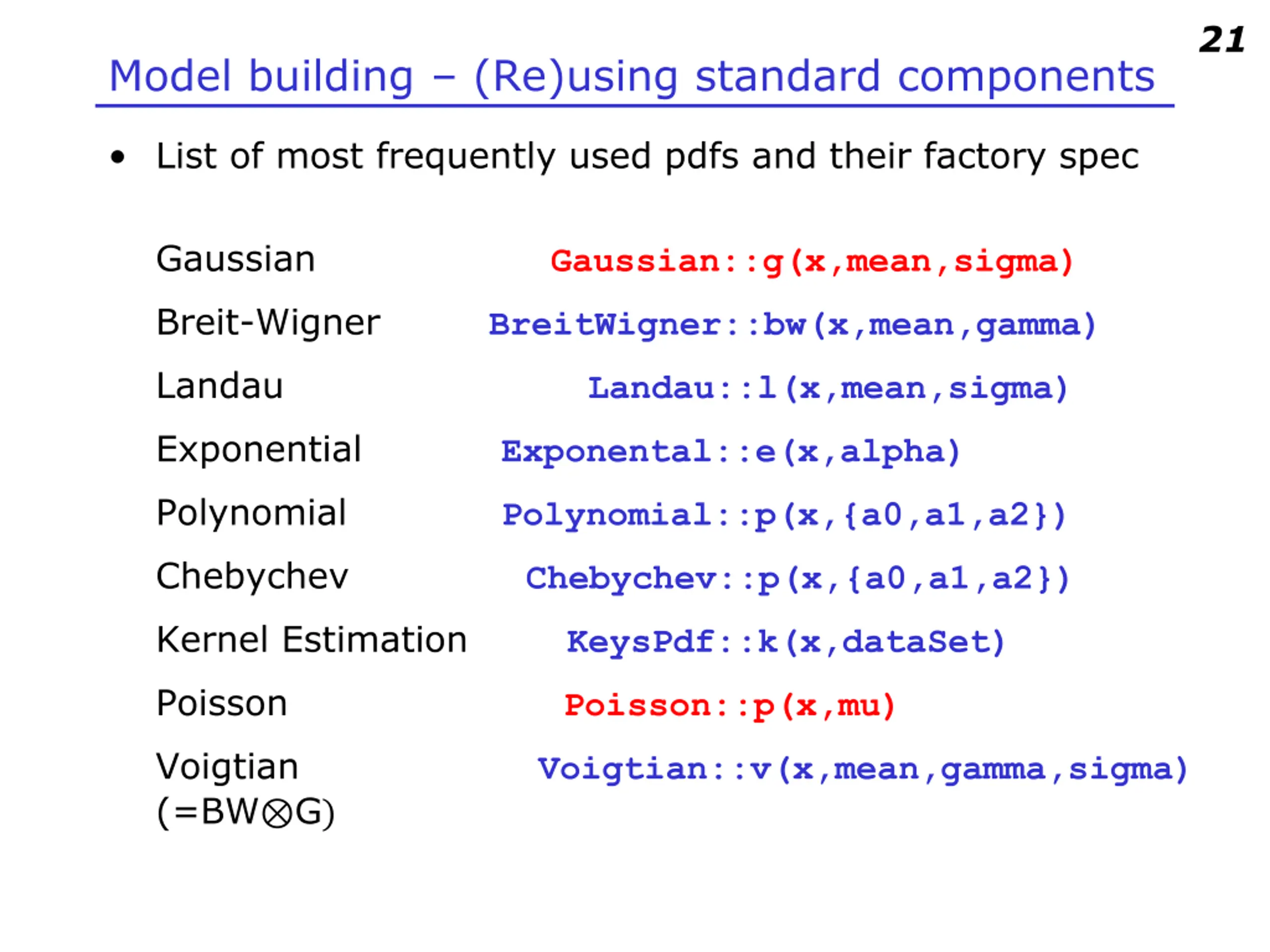 21

Model building – (Re)using standard components

• List of most frequently used pdfs and their factory spec

| | |
|---|---|
| Gaussian | Gaussian::g(x,mean,sigma) |
| Breit-Wigner | BreitWigner::bw(x,mean,gamma) |
| Landau | Landau::l(x,mean,sigma) |
| Exponential | Exponental::e(x,alpha) |
| Polynomial | Polynomial::p(x,{a0,a1,a2}) |
| Chebychev | Chebychev::p(x,{a0,a1,a2}) |
| Kernel Estimation | KeysPdf::k(x,dataSet) |
| Poisson | Poisson::p(x,mu) |
| Voigtian (=BW⊗G) | Voigtian::v(x,mean,gamma,sigma) |